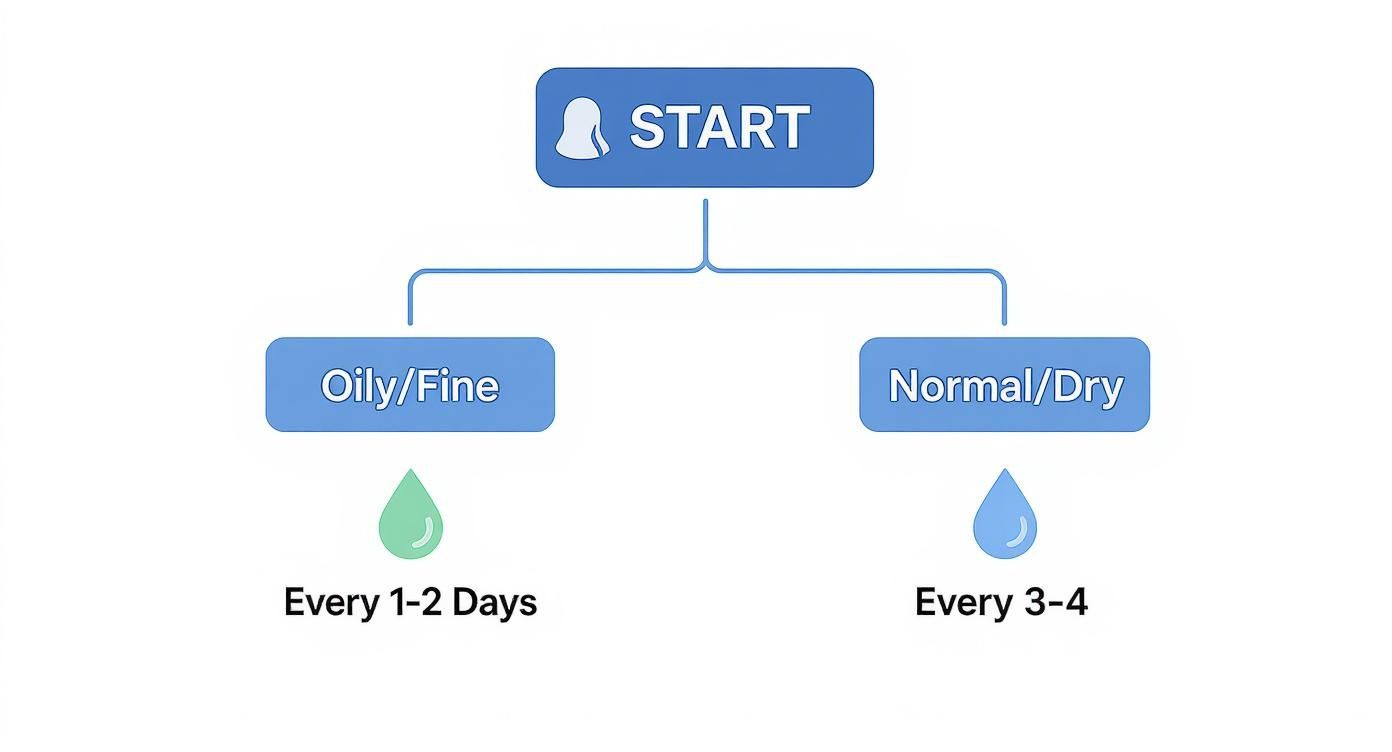 START

Oily/Fine

Normal/Dry

Every 1-2 Days

Every 3-4